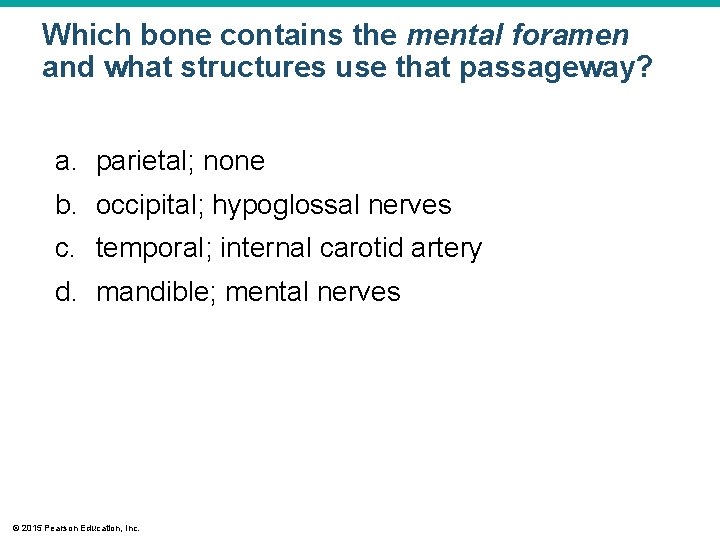 Which bone contains the mental foramen and what structures use that passageway?

a. parietal; none
b. occipital; hypoglossal nerves
c. temporal; internal carotid artery
d. mandible; mental nerves

© 2015 Pearson Education, Inc.